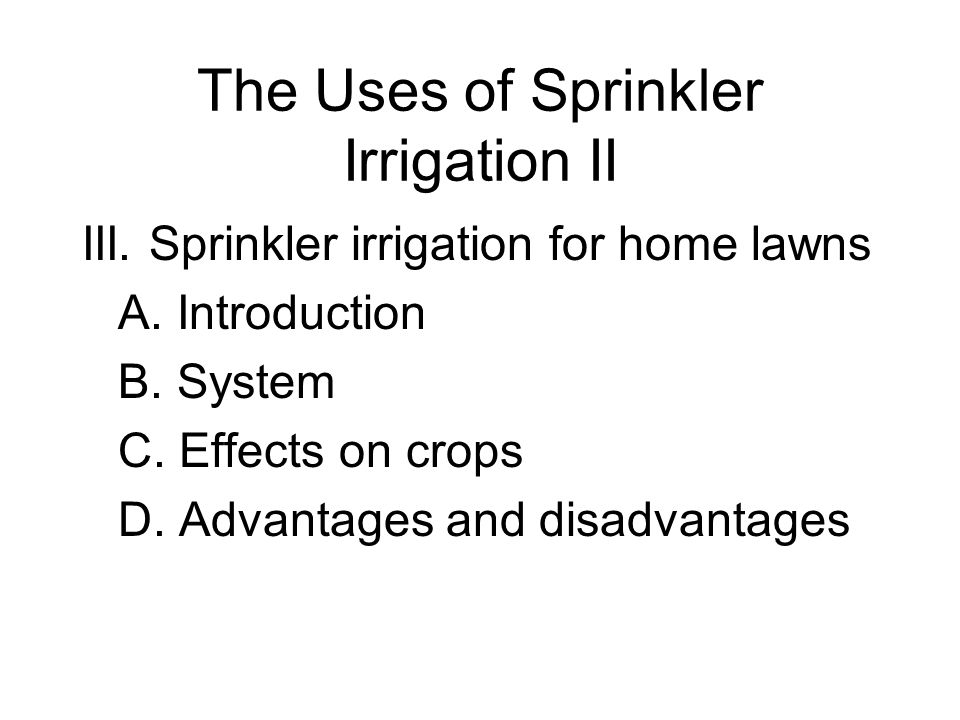 The Uses of Sprinkler Irrigation II

III. Sprinkler irrigation for home lawns

A. Introduction

B. System

C. Effects on crops

D. Advantages and disadvantages